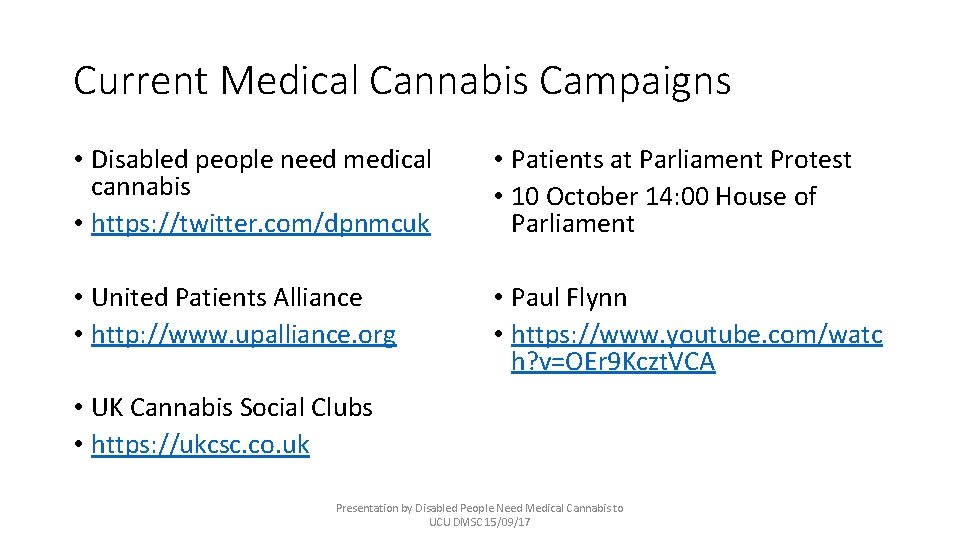 Current Medical Cannabis Campaigns

• Disabled people need medical cannabis
• https://twitter.com/dpnmcuk

• United Patients Alliance
• http://www.upalliance.org

• UK Cannabis Social Clubs
• https://ukcsc.co.uk

• Patients at Parliament Protest
• 10 October 14:00 House of Parliament

• Paul Flynn
• https://www.youtube.com/watch?v=OEr9KcztVCA

Presentation by Disabled People Need Medical Cannabis to UCU DMSC 15/09/17